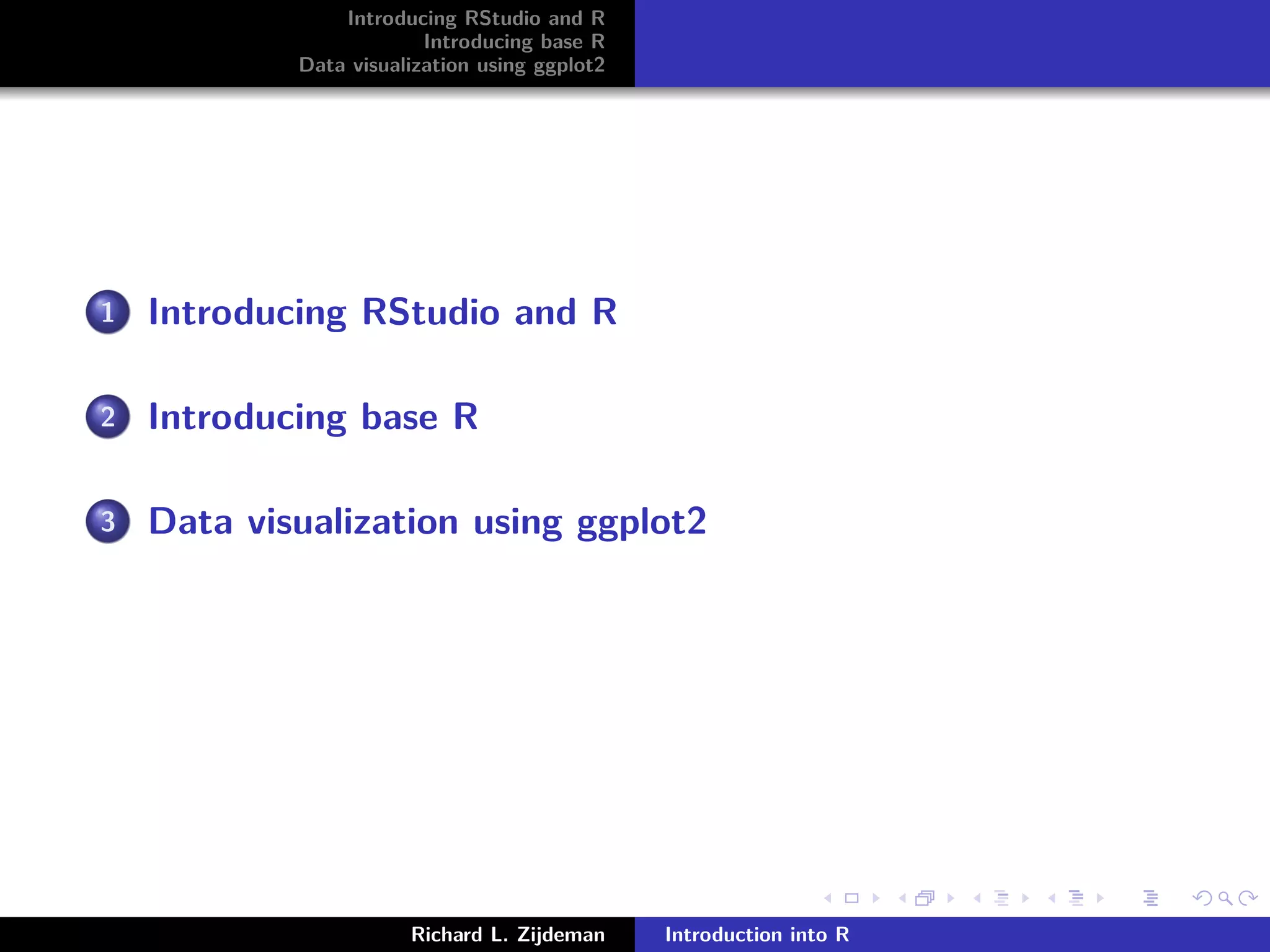 Introducing RStudio and R
Introducing base R
Data visualization using ggplot2

1 Introducing RStudio and R

2 Introducing base R

3 Data visualization using ggplot2

Richard L. Zijdeman Introduction into R